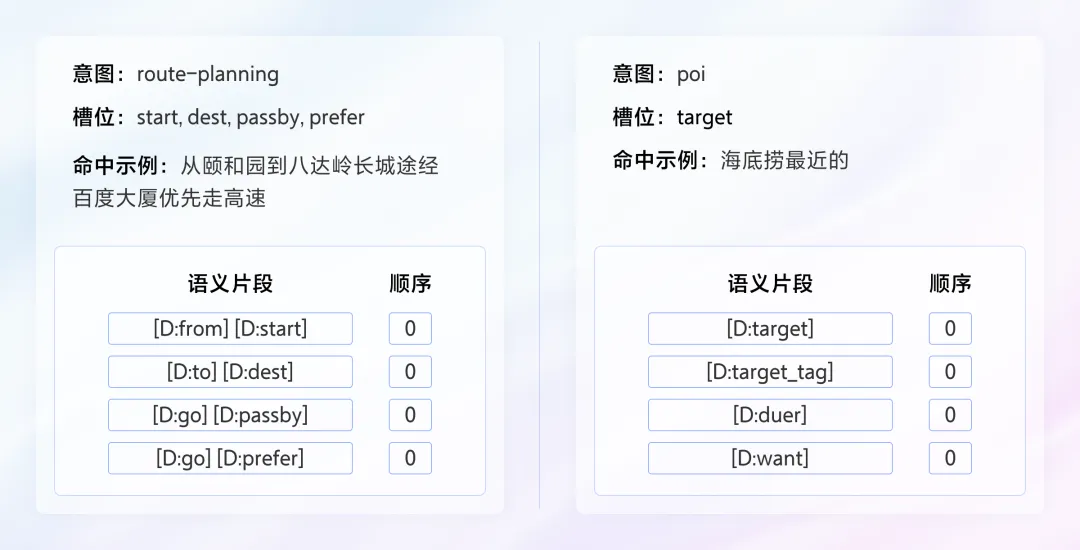 意图：route-planning

槽位：start, dest, passby, prefer

命中示例：从颐和园到八达岭长城途经百度大厦优先走高速

| 语义片段 | 顺序 |
|---|---|
| [D:from] [D:start] | 0 |
| [D:to] [D:dest] | 0 |
| [D:go] [D:passby] | 0 |
| [D:go] [D:prefer] | 0 |

意图：poi

槽位：target

命中示例：海底捞最近的

| 语义片段 | 顺序 |
|---|---|
| [D:target] | 0 |
| [D:target_tag] | 0 |
| [D:duer] | 0 |
| [D:want] | 0 |